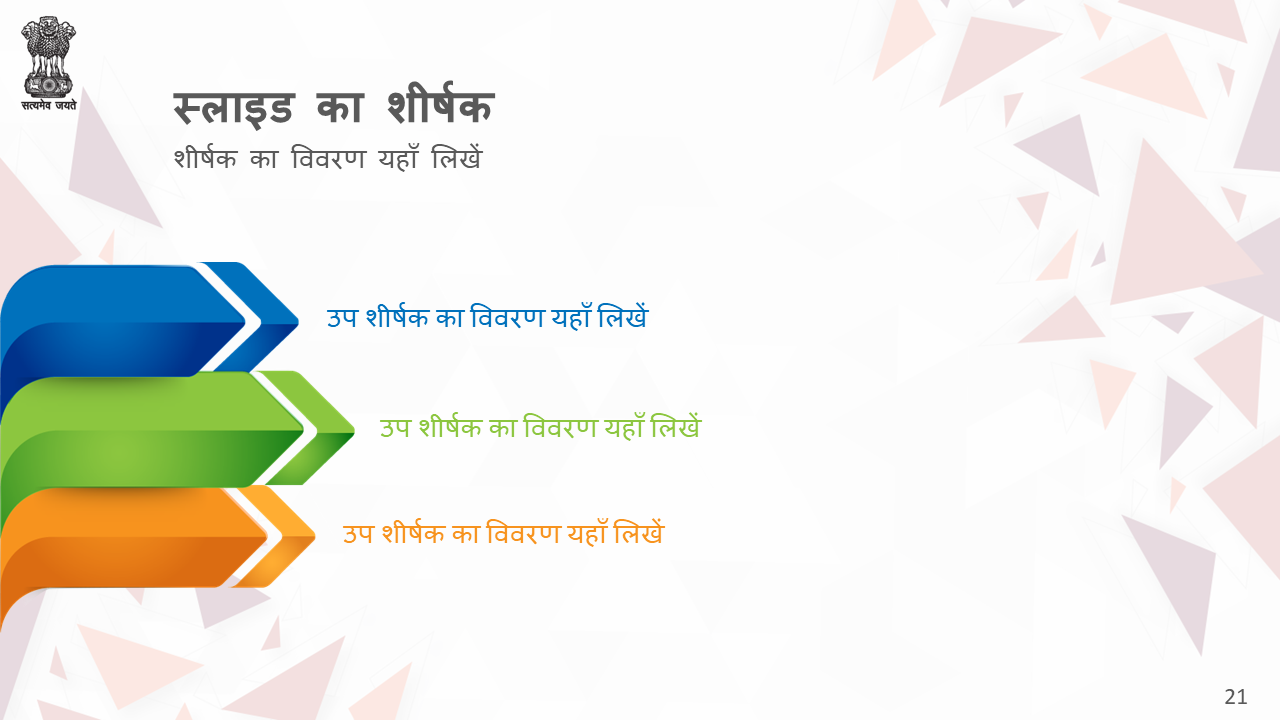 सत्यमेव जयते

स्लाइड का शीर्षक

शीर्षक का विवरण यहाँ लिखें

उप शीर्षक का विवरण यहाँ लिखें

उप शीर्षक का विवरण यहाँ लिखें

उप शीर्षक का विवरण यहाँ लिखें

21